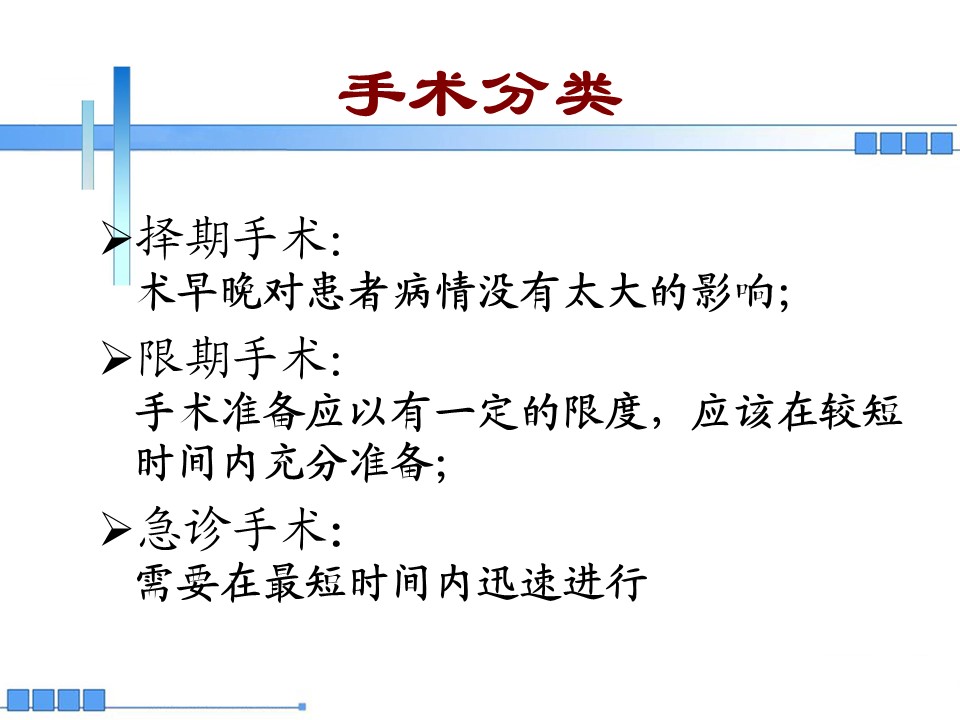 手术分类

➢择期手术:
术早晚对患者病情没有太大的影响;

➢限期手术:
手术准备应以有一定的限度，应该在较短时间内充分准备;

➢急诊手术:
需要在最短时间内迅速进行